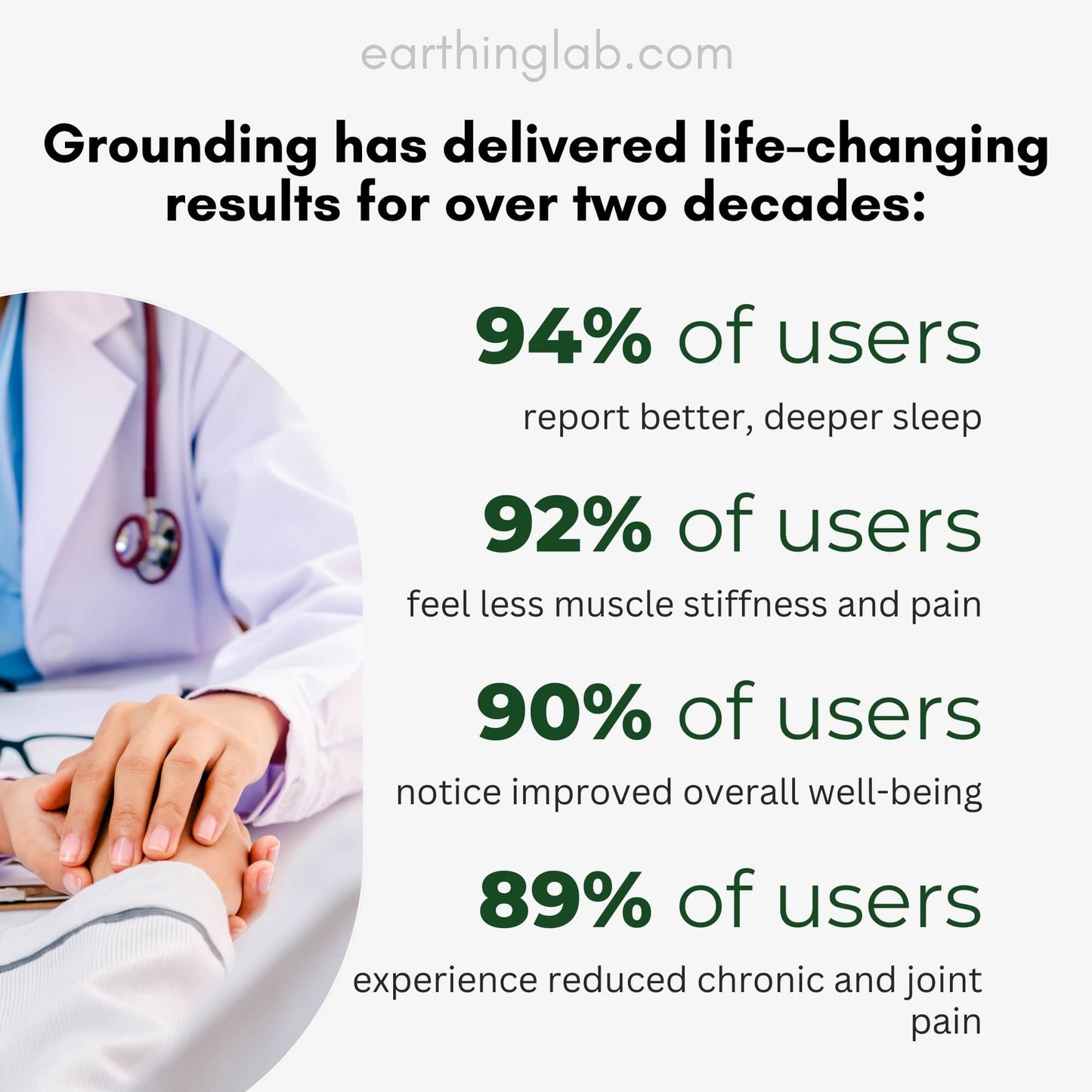 earthinglab.com

Grounding has delivered life-changing results for over two decades:

94% of users

report better, deeper sleep

92% of users

feel less muscle stiffness and pain

90% of users

notice improved overall well-being

89% of users

experience reduced chronic and joint pain